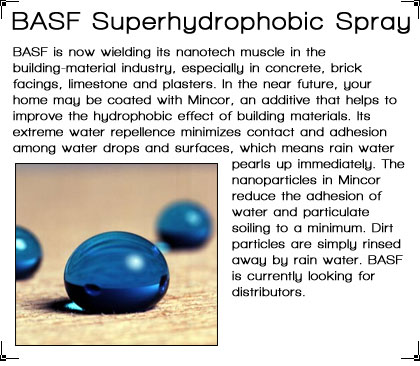 BASF Superhydrophobic Spray

BASF is now wielding its nanotech muscle in the building-material industry, especially in concrete, brick facings, limestone and plasters. In the near future, your home may be coated with Mincor, an additive that helps to improve the hydrophobic effect of building materials. Its extreme water repellence minimizes contact and adhesion among water drops and surfaces, which means rain water pearls up immediately. The nanoparticles in Mincor reduce the adhesion of water and particulate soiling to a minimum. Dirt particles are simply rinsed away by rain water. BASF is currently looking for distributors.